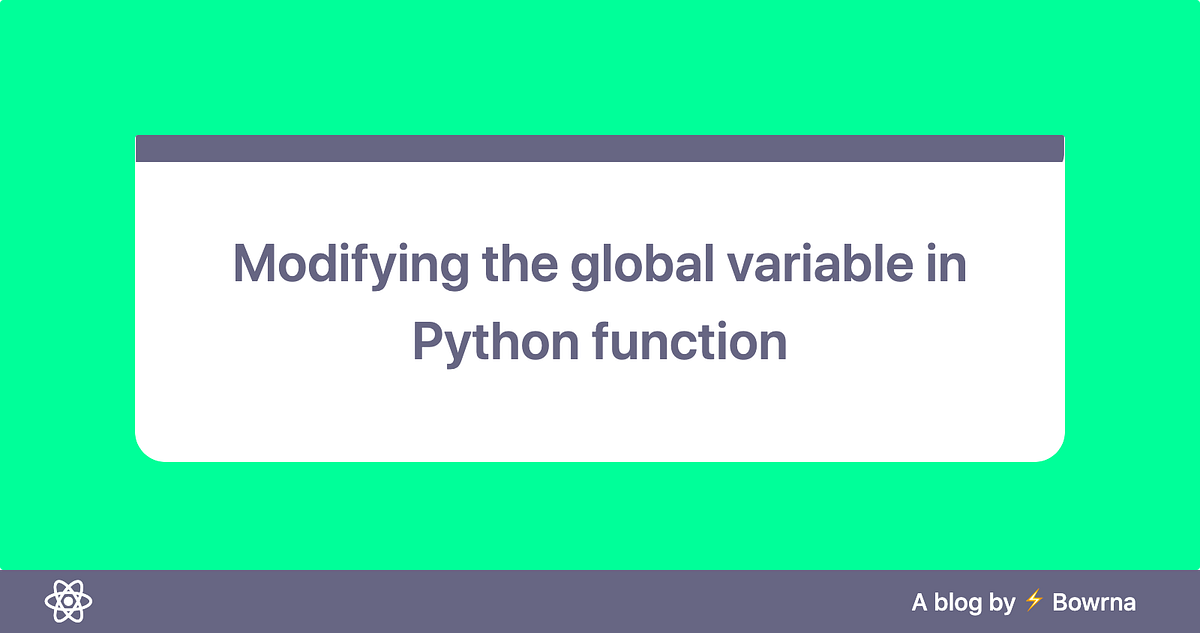 Modifying the global variable in Python function

A blog by ⚡ Bowrna